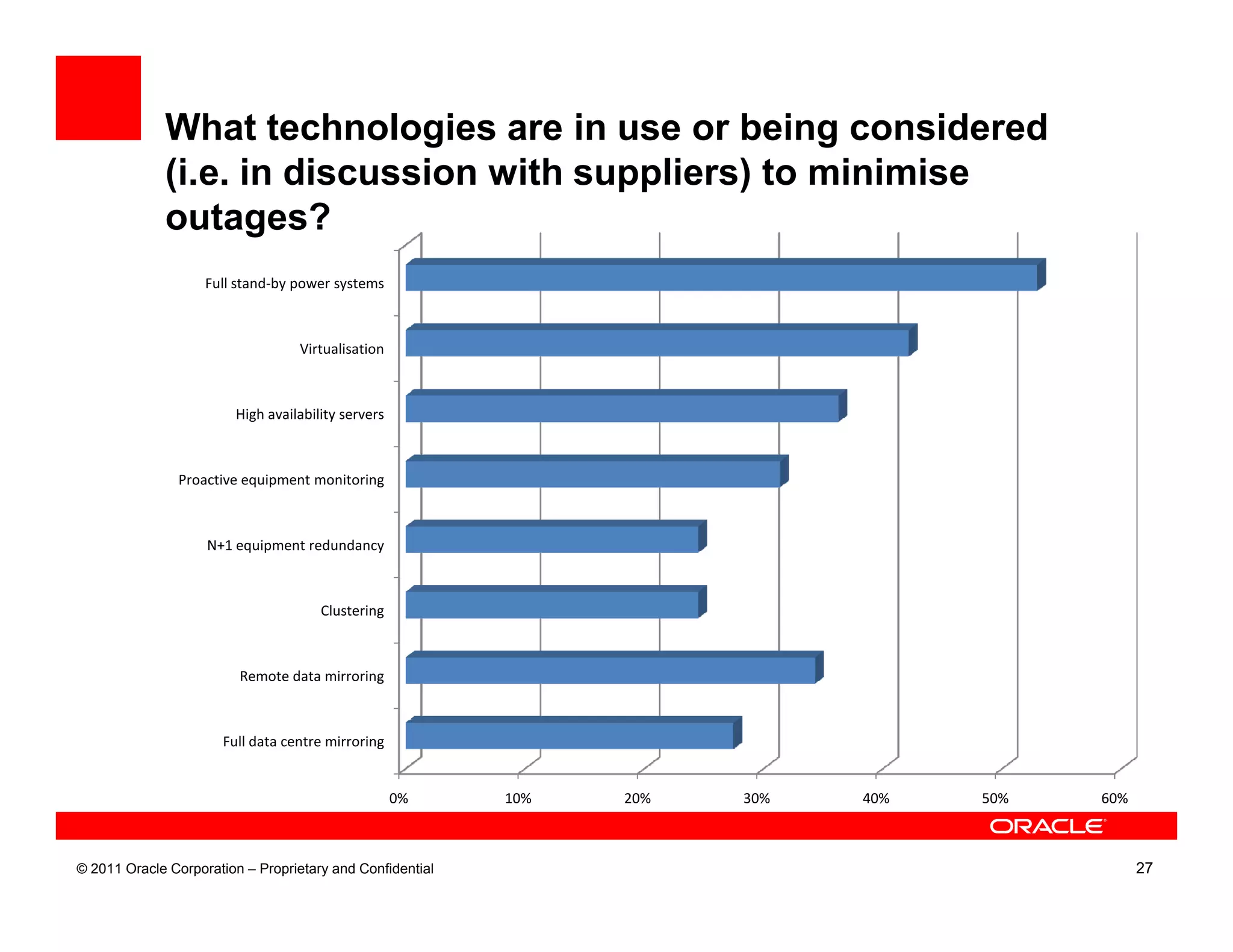 What technologies are in use or being considered (i.e. in discussion with suppliers) to minimise outages?

Full stand-by power systems

Virtualisation

High availability servers

Proactive equipment monitoring

N+1 equipment redundancy

Clustering

Remote data mirroring

Full data centre mirroring

0% 10% 20% 30% 40% 50% 60%

ORACLE

© 2011 Oracle Corporation – Proprietary and Confidential

27